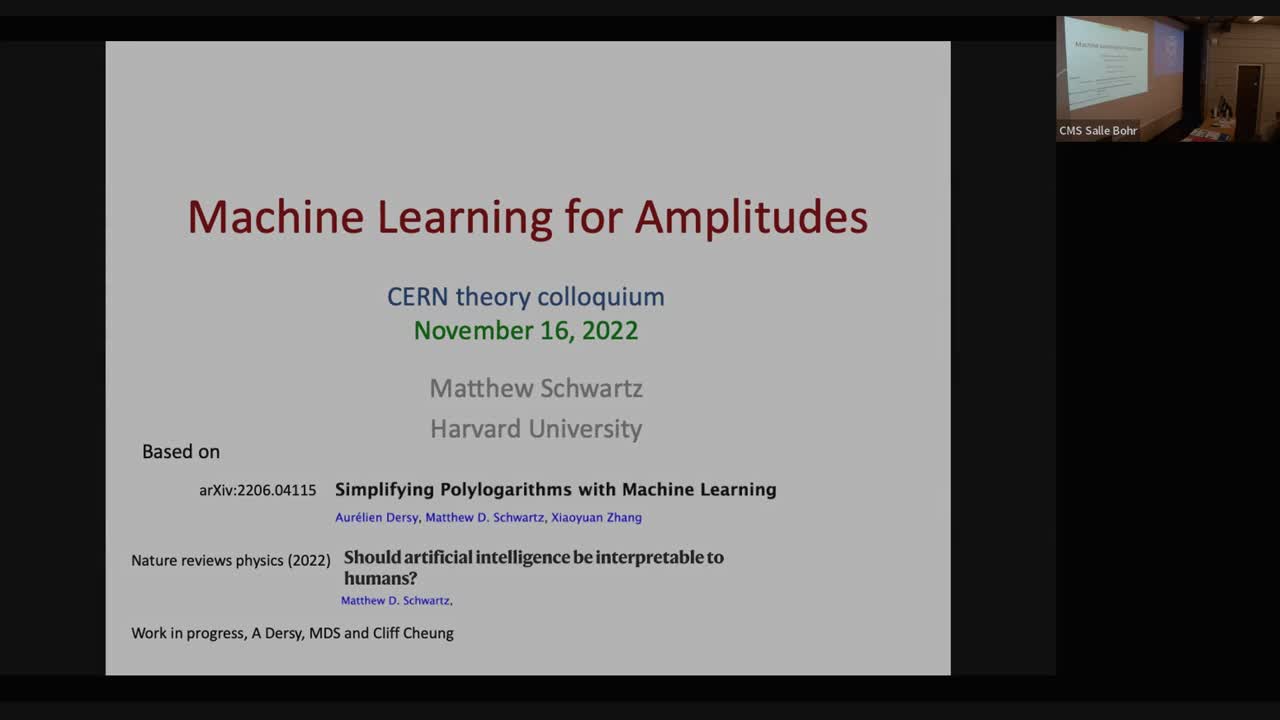 Machine Learning for Amplitudes

CERN theory colloquium
November 16, 2022

Matthew Schwartz
Harvard University

Based on

arXiv:2206.04115 Simplifying Polylogarithms with Machine Learning
Aurélien Dersy, Matthew D. Schwartz, Xiaoyuan Zhang

Nature reviews physics (2022) Should artificial intelligence be interpretable to humans?
Matthew D. Schwartz,

Work in progress, A Dersy, MDS and Cliff Cheung

CMS Salle Bohr